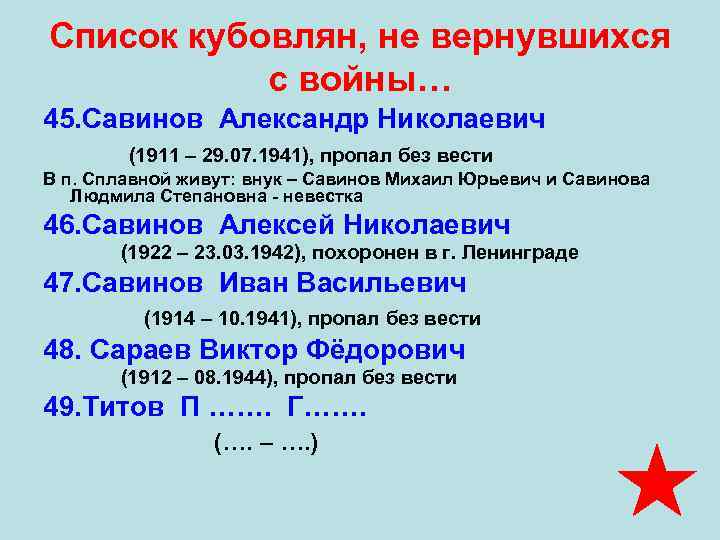 Список кубовлян, не вернувшихся с войны…

45.Савинов Александр Николаевич

(1911 – 29.07.1941), пропал без вести

В п. Сплавной живут: внук – Савинов Михаил Юрьевич и Савинова Людмила Степановна - невестка

46.Савинов Алексей Николаевич

(1922 – 23.03.1942), похоронен в г. Ленинграде

47.Савинов Иван Васильевич

(1914 – 10.1941), пропал без вести

48. Сараев Виктор Фёдорович

(1912 – 08.1944), пропал без вести

49.Титов П ……. Г…….

(…. – ….)